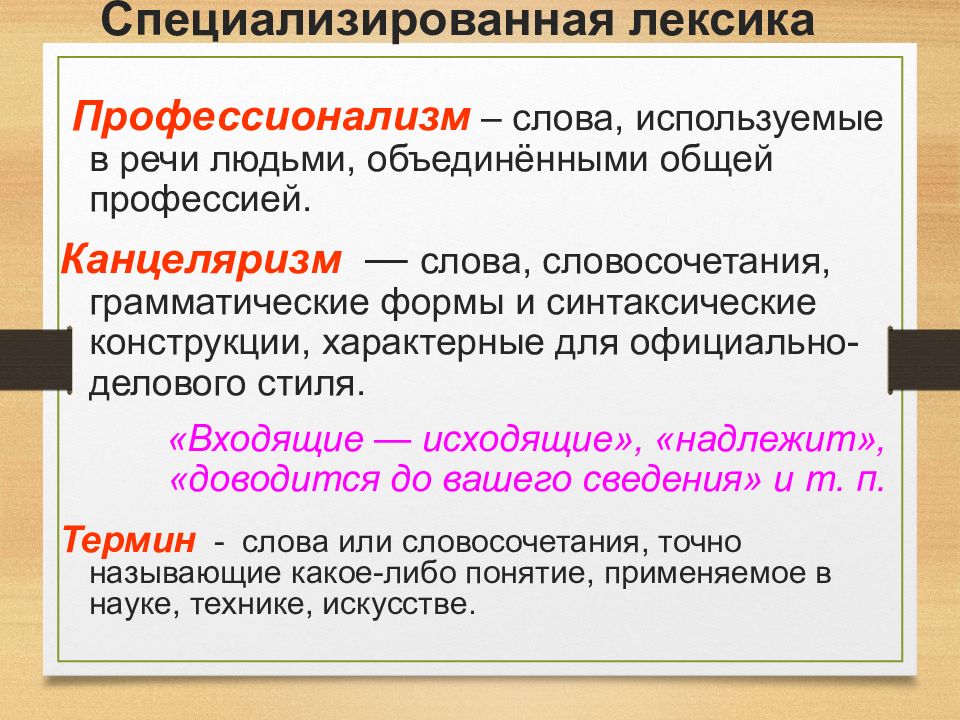 Специализированная лексика

Профессионализм – слова, используемые в речи людьми, объединёнными общей профессией.

Канцеляризм — слова, словосочетания, грамматические формы и синтаксические конструкции, характерные для официально-делового стиля.

«Входящие — исходящие», «надлежит», «доводится до вашего сведения» и т. п.

Термин - слова или словосочетания, точно называющие какое-либо понятие, применяемое в науке, технике, искусстве.